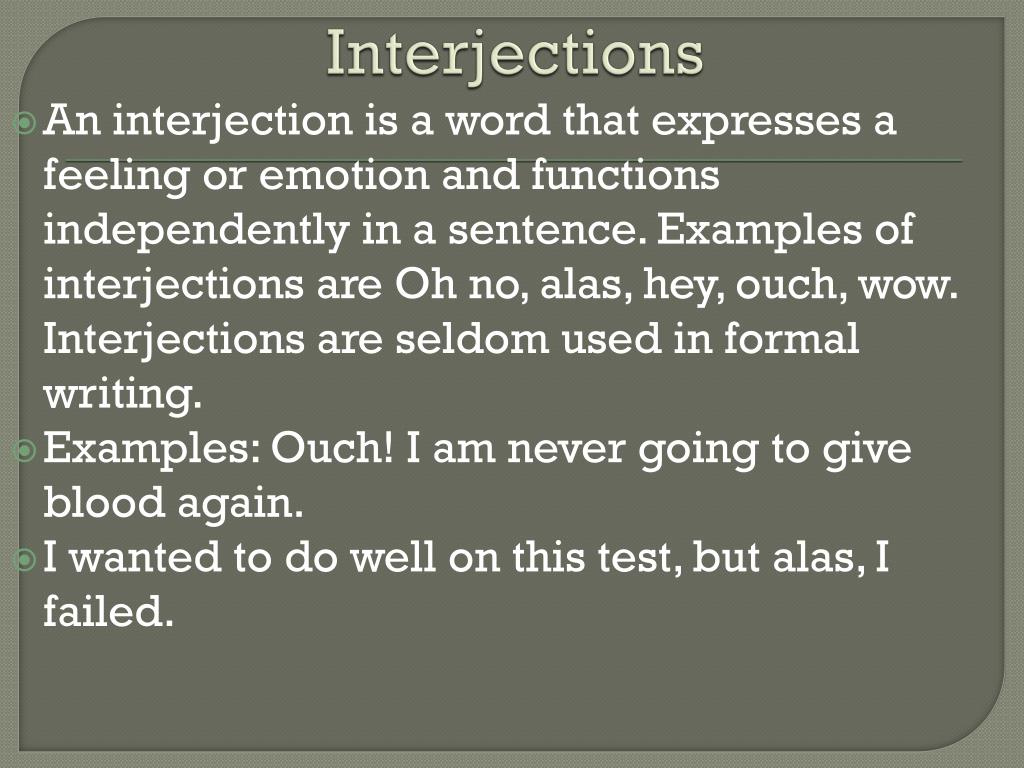 Interjections

An interjection is a word that expresses a feeling or emotion and functions independently in a sentence. Examples of interjections are Oh no, alas, hey, ouch, wow. Interjections are seldom used in formal writing.

Examples: Ouch! I am never going to give blood again.

I wanted to do well on this test, but alas, I failed.